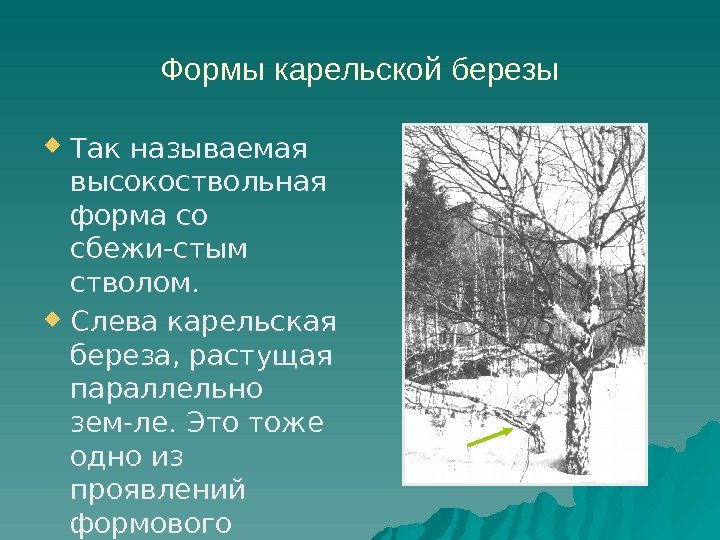 Формы карельской березы

Так называемая высокоствольная форма со сбежи-стым стволом.

Слева карельская береза, растущая параллельно зем-ле. Это тоже одно из проявлений формового